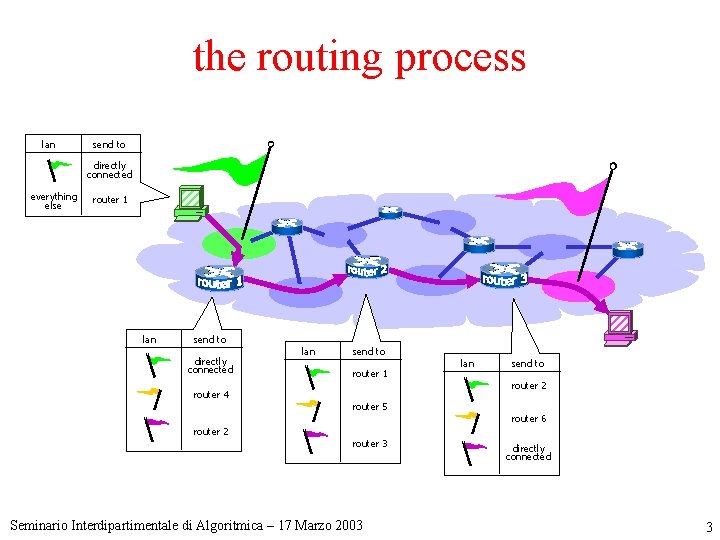 the routing process

| lan | send to |
|---|---|
| | directly connected |
| everything else | router 1 |

router 1

router 2

router 3

| lan | send to |
|---|---|
| | directly connected |
| | router 4 |
| | router 2 |

| lan | send to |
|---|---|
| | router 1 |
| | router 5 |
| | router 3 |

| lan | send to |
|---|---|
| | router 2 |
| | router 6 |
| | directly connected |

Seminario Interdipartimentale di Algoritmica – 17 Marzo 2003

3